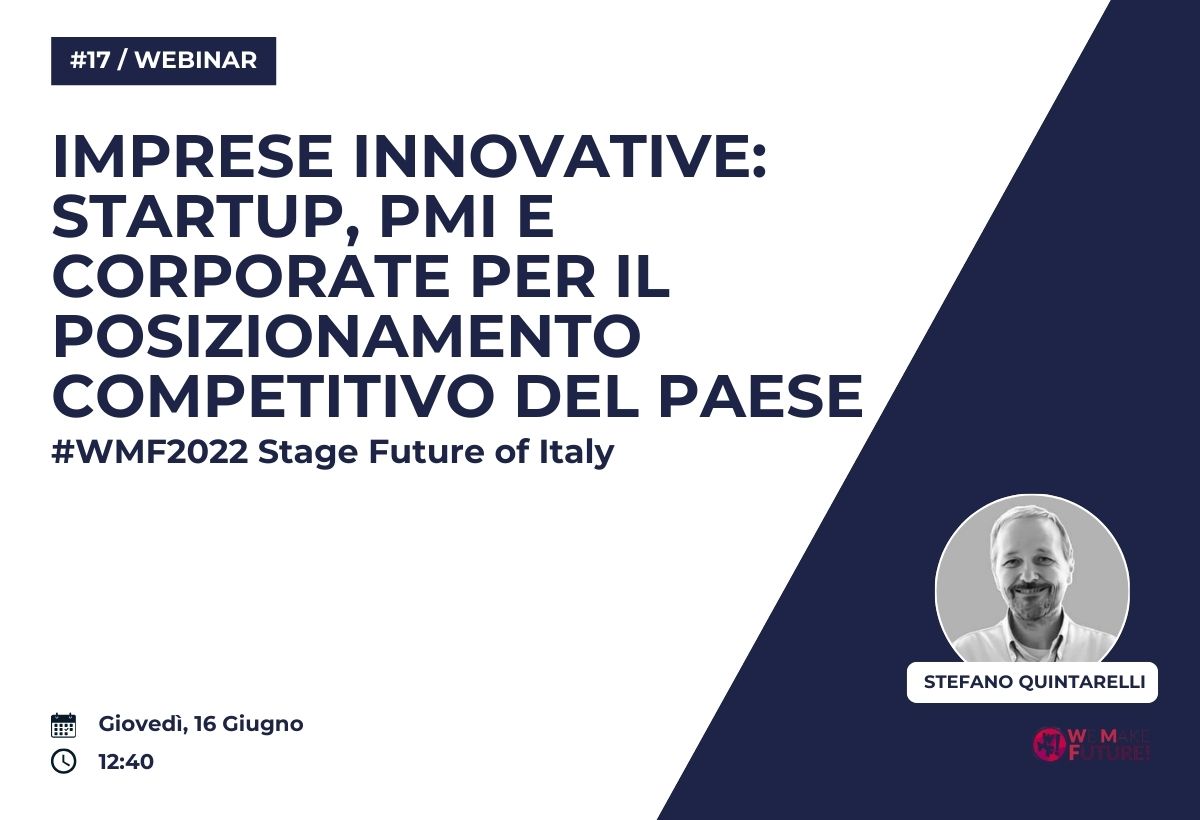 #17 / WEBINAR

IMPRESE INNOVATIVE: STARTUP, PMI E CORPORATE PER IL POSIZIONAMENTO COMPETITIVO DEL PAESE

#WMF2022 Stage Future of Italy

STEFANO QUINTARELLI

Giovedì, 16 Giugno

12:40

WE MAKE FUTURE!